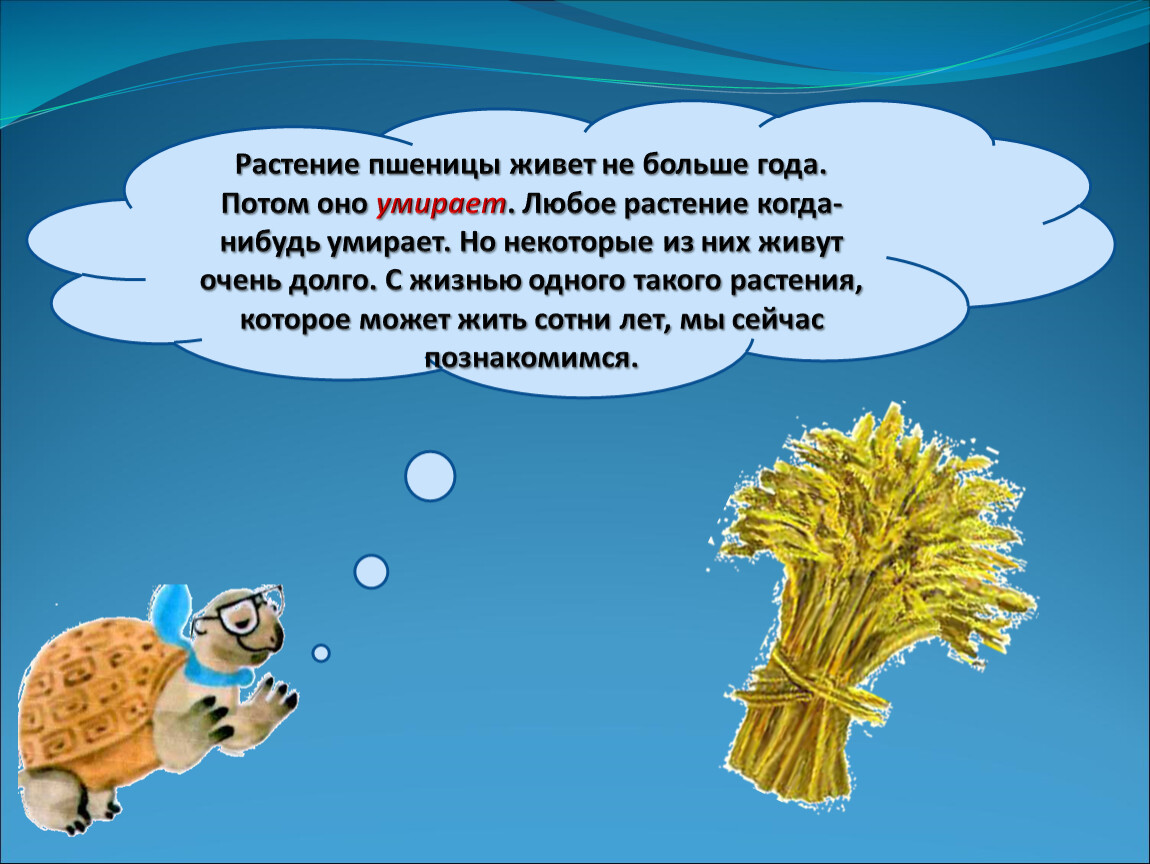 Растение пшеницы живет не больше года. Потом оно умирает. Любое растение когда-нибудь умирает. Но некоторые из них живут очень долго. С жизнью одного такого растения, которое может жить сотни лет, мы сейчас познакомимся.